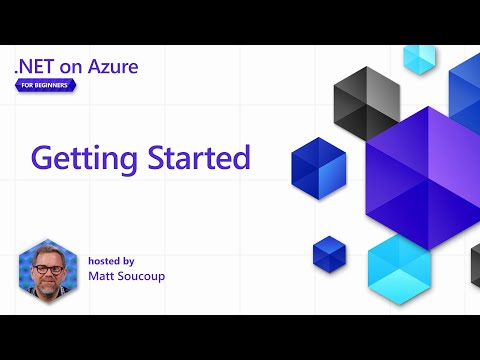 .NET on Azure
FOR BEGINNERS

Getting Started

hosted by
Matt Soucoup